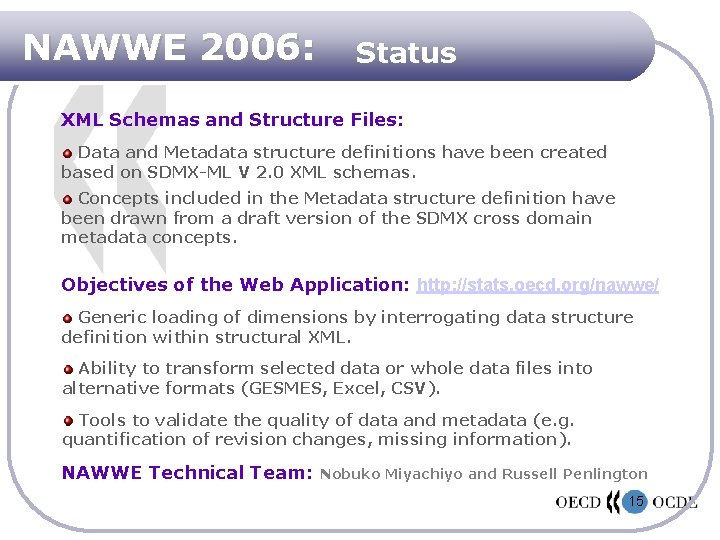 NAWWE 2006: Status

XML Schemas and Structure Files:

Data and Metadata structure definitions have been created based on SDMX-ML V 2.0 XML schemas.

Concepts included in the Metadata structure definition have been drawn from a draft version of the SDMX cross domain metadata concepts.

Objectives of the Web Application: http://stats.oecd.org/nawwe/

Generic loading of dimensions by interrogating data structure definition within structural XML.

Ability to transform selected data or whole data files into alternative formats (GESMES, Excel, CSV).

Tools to validate the quality of data and metadata (e.g. quantification of revision changes, missing information).

NAWWE Technical Team: Nobuko Miyachiyo and Russell Penlington

OECD 15 OCDE